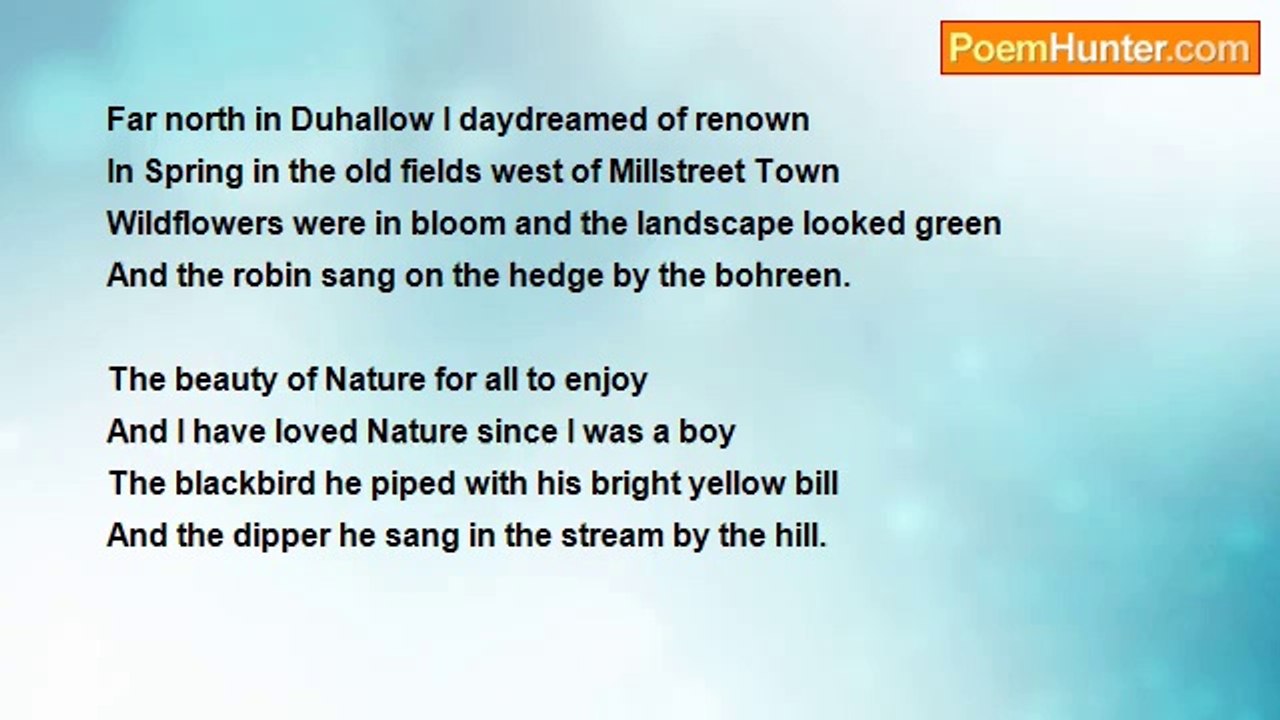 PoemHunter.com

Far north in Duhallow I daydreamed of renown
In Spring in the old fields west of Millstreet Town
Wildflowers were in bloom and the landscape looked green
And the robin sang on the hedge by the bohreen.

The beauty of Nature for all to enjoy
And I have loved Nature since I was a boy
The blackbird he piped with his bright yellow bill
And the dipper he sang in the stream by the hill.